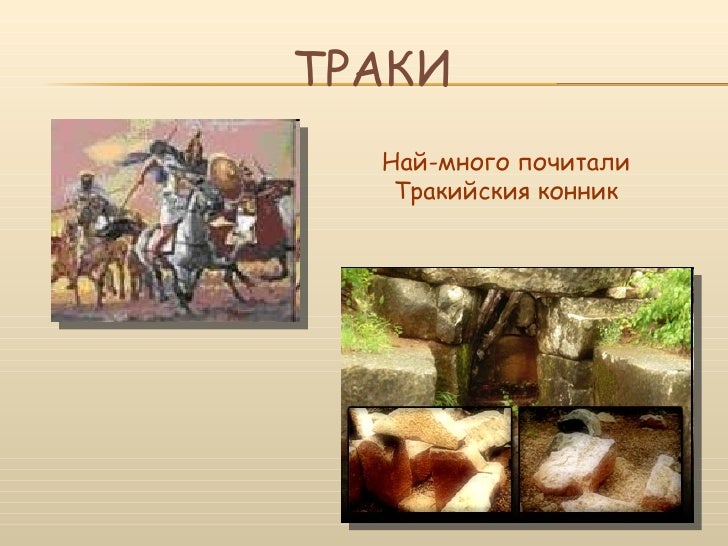 ТРАКИ

Най-много почитали Тракийския конник